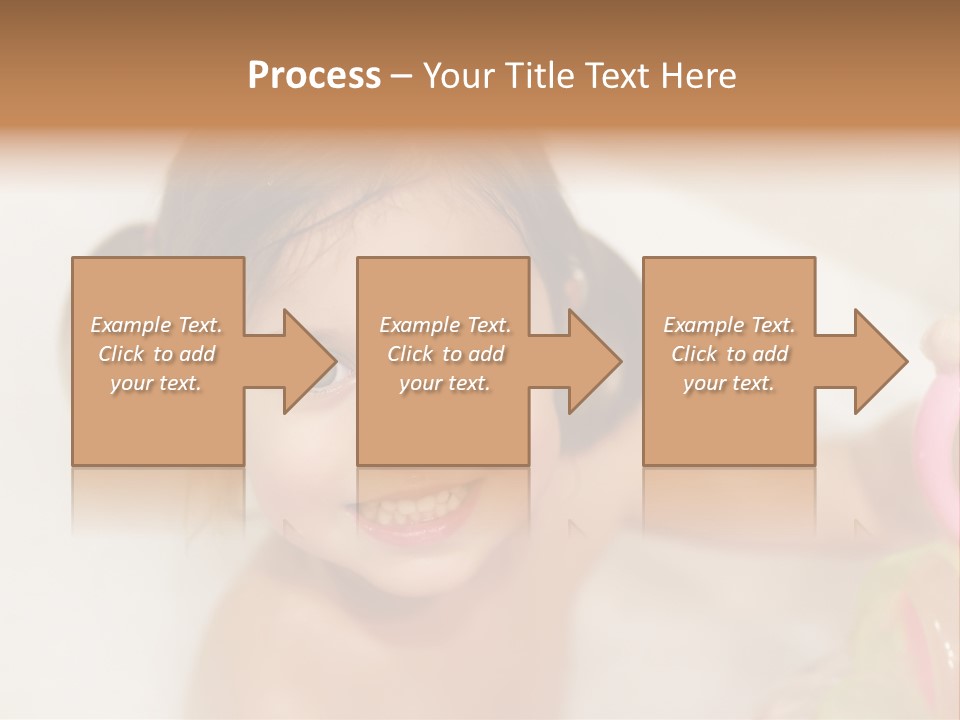 Process – Your Title Text Here

Example Text. Click to add your text.

Example Text. Click to add your text.

Example Text. Click to add your text.